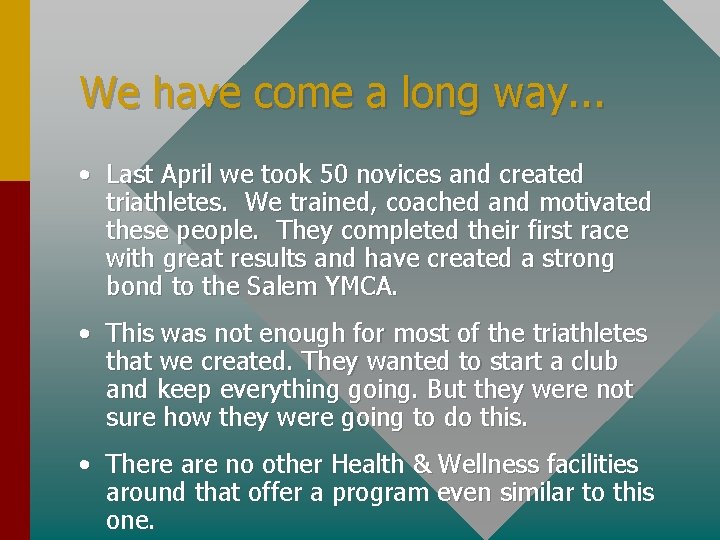 We have come a long way...

• Last April we took 50 novices and created triathletes.  We trained, coached and motivated these people.  They completed their first race with great results and have created a strong bond to the Salem YMCA.

• This was not enough for most of the triathletes that we created. They wanted to start a club and keep everything going. But they were not sure how they were going to do this.

• There are no other Health & Wellness facilities around that offer a program even similar to this one.